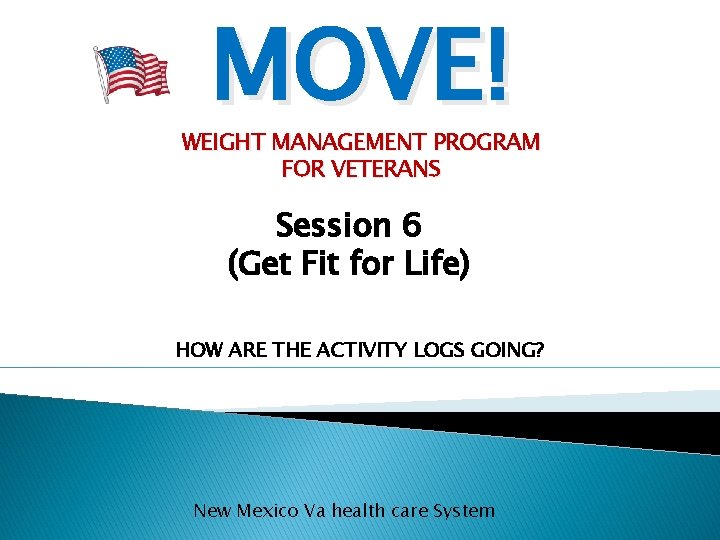 MOVE!

WEIGHT MANAGEMENT PROGRAM
FOR VETERANS

Session 6
(Get Fit for Life)

HOW ARE THE ACTIVITY LOGS GOING?

New Mexico Va health care System